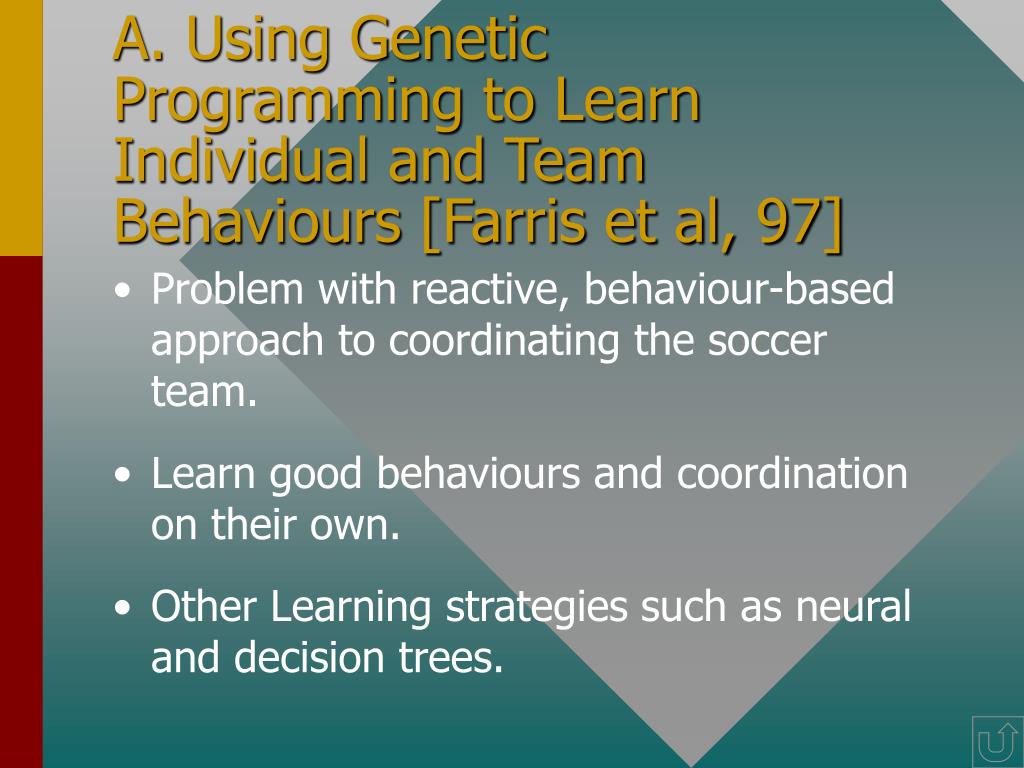 A. Using Genetic Programming to Learn Individual and Team Behaviours [Farris et al, 97]

• Problem with reactive, behaviour-based approach to coordinating the soccer team.

• Learn good behaviours and coordination on their own.

• Other Learning strategies such as neural and decision trees.